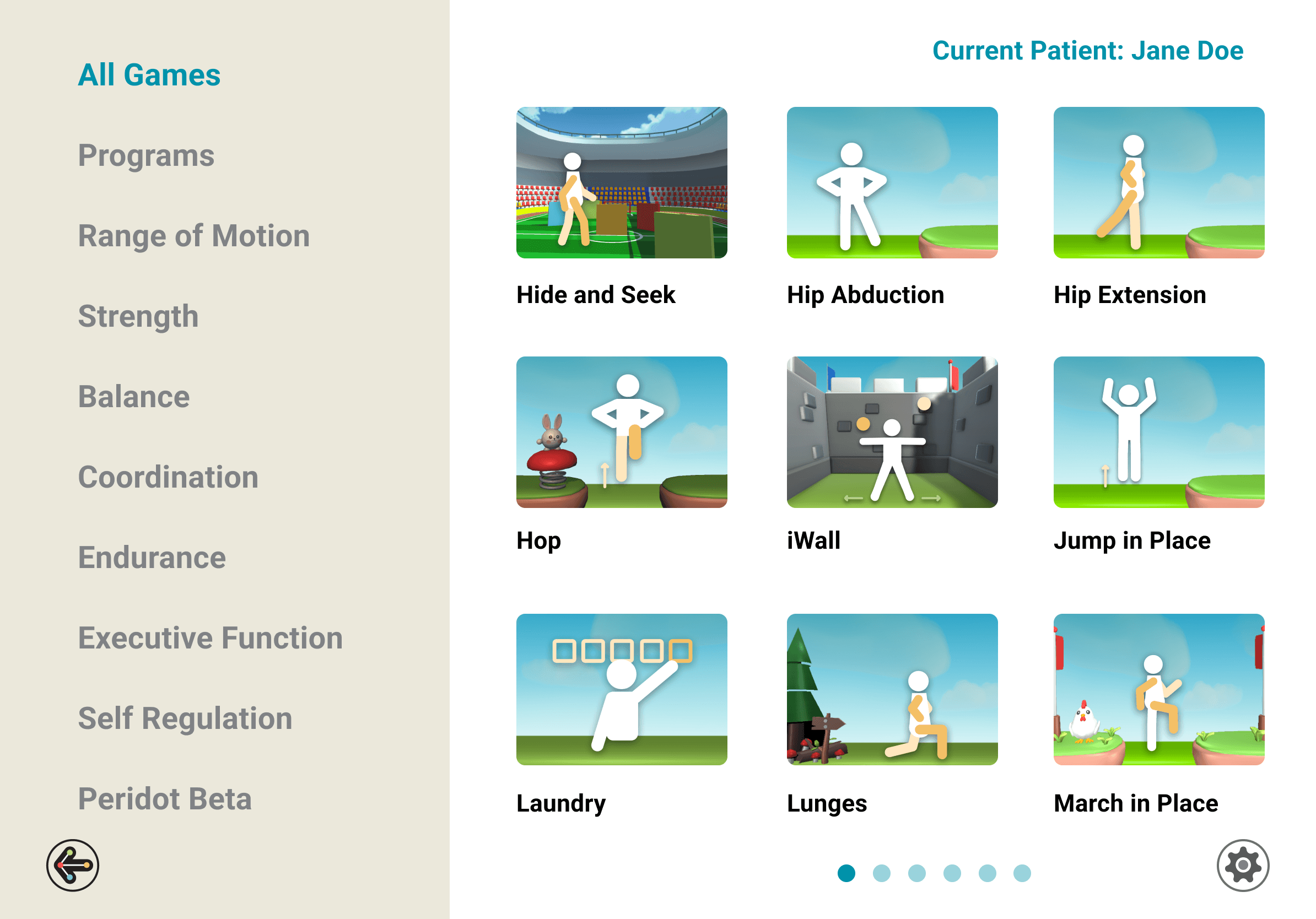 All Games

Programs

Range of Motion

Strength

Balance

Coordination

Endurance

Executive Function

Self Regulation

Peridot Beta

Current Patient: Jane Doe

Hide and Seek

Hip Abduction

Hip Extension

Hop

iWall

Jump in Place

Laundry

Lunges

March in Place